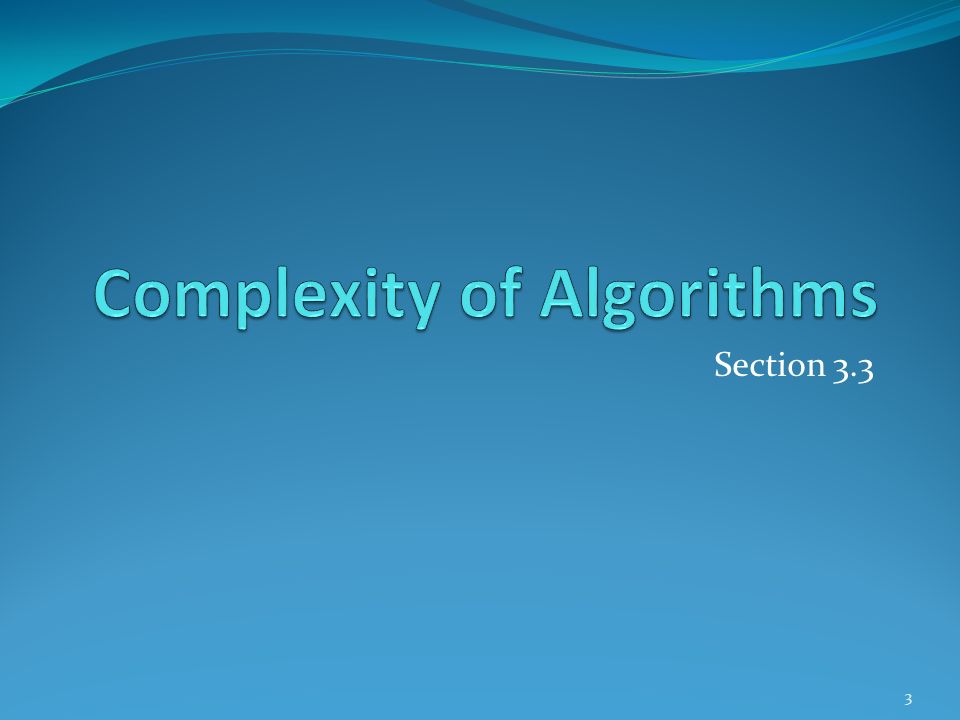 Complexity of Algorithms

Section 3.3

3